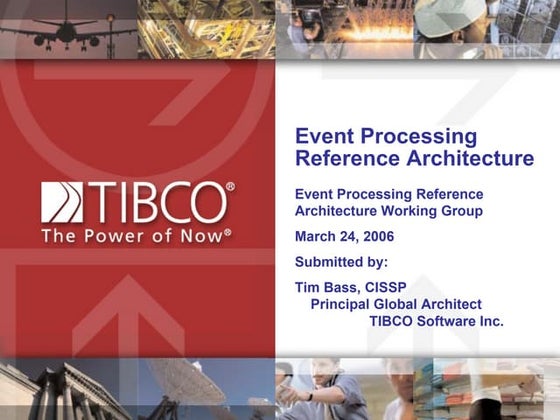 TIBCO®
The Power of Now®

Event Processing Reference Architecture

Event Processing Reference Architecture Working Group

March 24, 2006

Submitted by:

Tim Bass, CISSP
Principal Global Architect
TIBCO Software Inc.